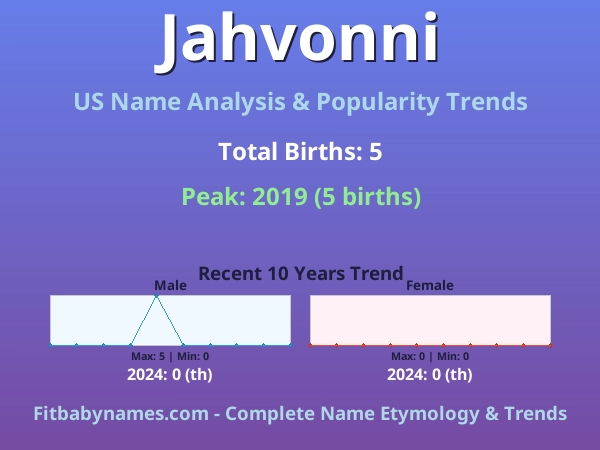 Jahvonni

US Name Analysis & Popularity Trends

Total Births: 5

Peak: 2019 (5 births)

Recent 10 Years Trend

Male

Max: 5 | Min: 0

2024: 0 (th)

Female

Max: 0 | Min: 0

2024: 0 (th)

Fitbabynames.com - Complete Name Etymology & Trends